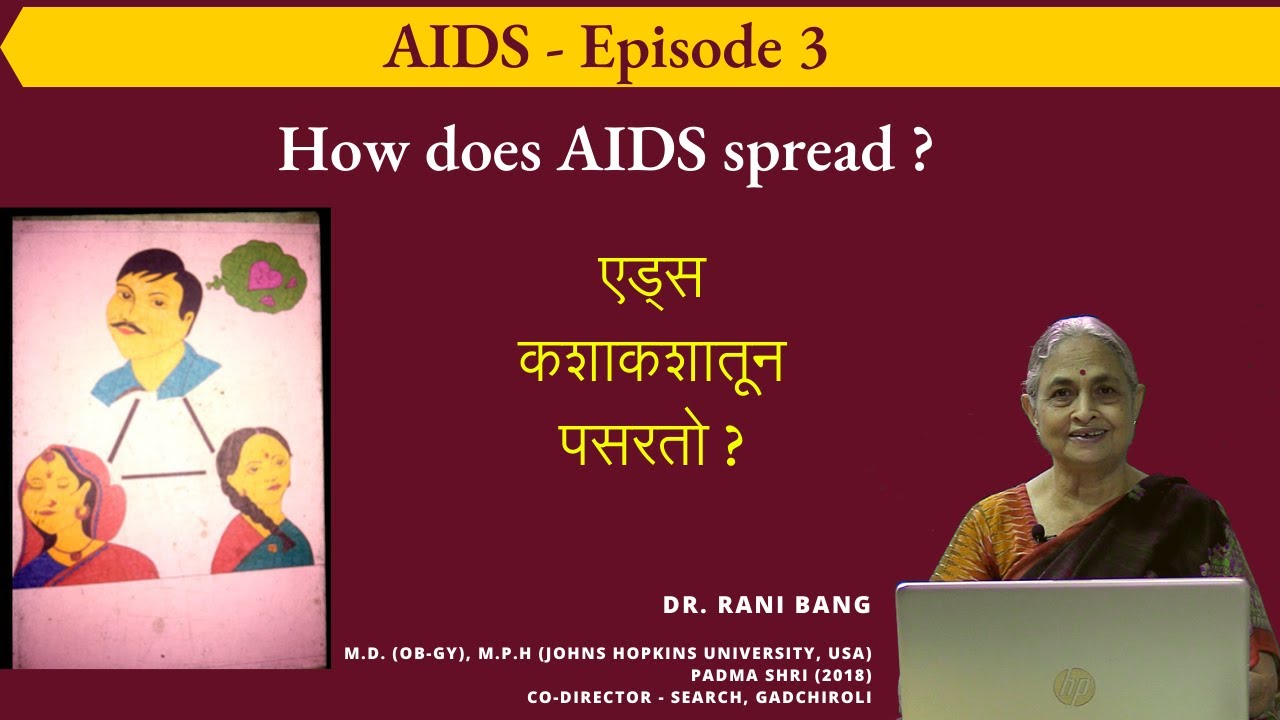 AIDS - Episode 3

How does AIDS spread ?

एड्स
कशाकशातून
पसरतो ?

DR. RANI BANG

M.D. (OB-GY), M.P.H (JOHNS HOPKINS UNIVERSITY, USA)
PADMA SHRI (2018)
CO-DIRECTOR - SEARCH, GADCHIROLI

hp